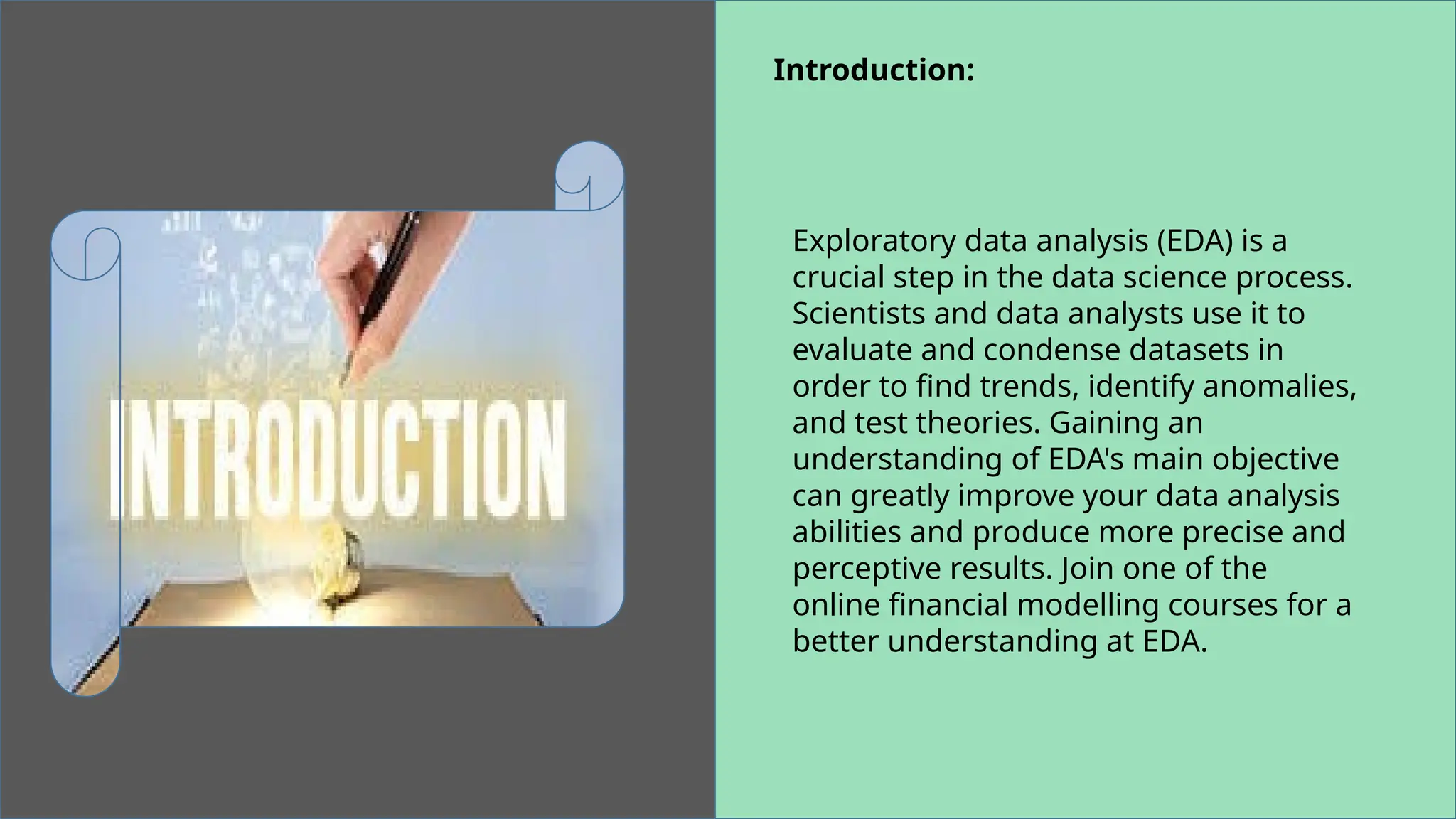 INTRODUCTION

Introduction:

Exploratory data analysis (EDA) is a crucial step in the data science process. Scientists and data analysts use it to evaluate and condense datasets in order to find trends, identify anomalies, and test theories. Gaining an understanding of EDA's main objective can greatly improve your data analysis abilities and produce more precise and perceptive results. Join one of the online financial modelling courses for a better understanding at EDA.